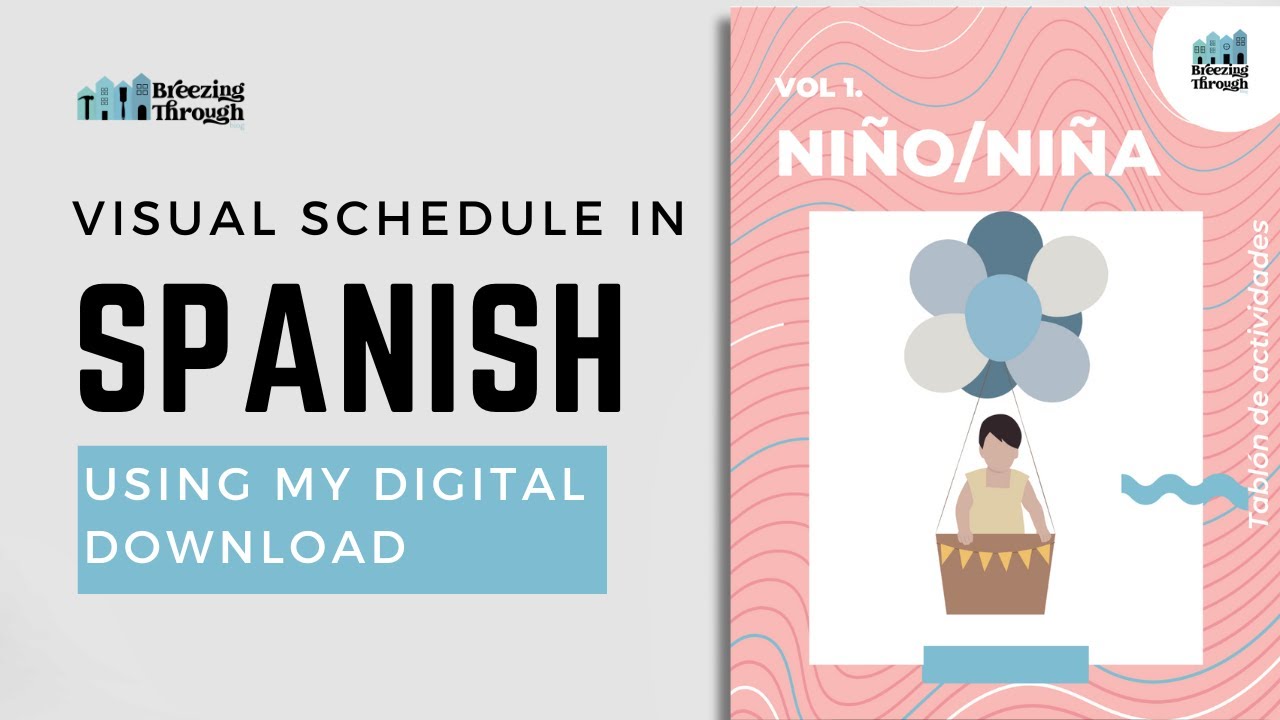 Breezing Through

VISUAL SCHEDULE IN

SPANISH

USING MY DIGITAL DOWNLOAD

Breezing Through

VOL 1.

NIÑO/NIÑA

Tablón de actividades